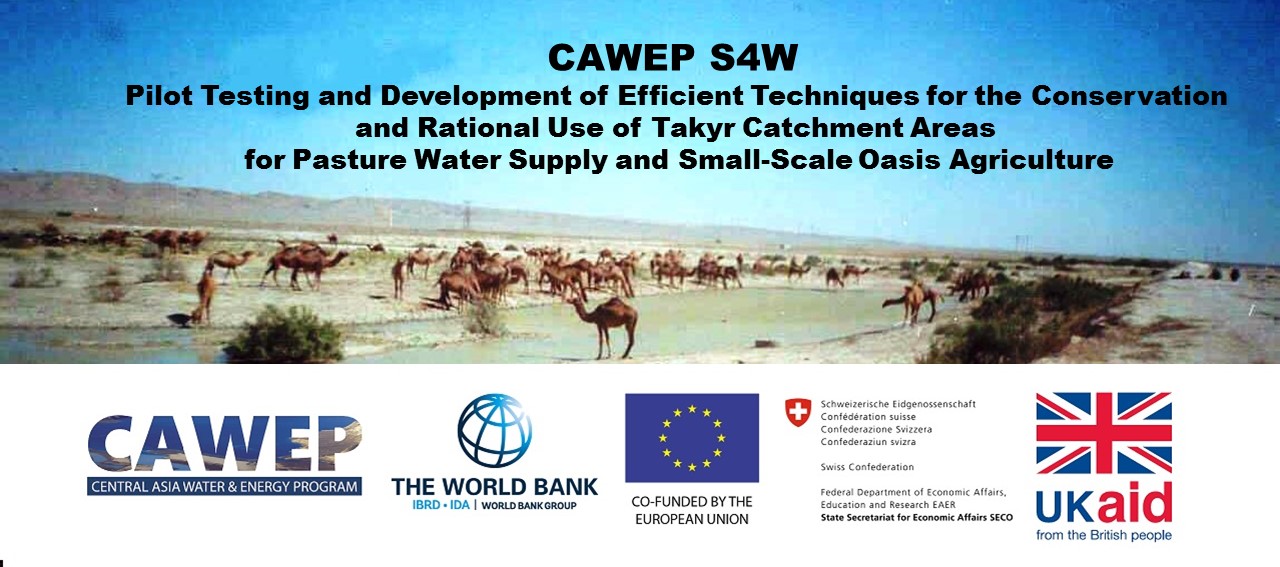 CAWEP S4W
Pilot Testing and Development of Efficient Techniques for the Conservation and Rational Use of Takyr Catchment Areas for Pasture Water Supply and Small-Scale Oasis Agriculture

CAWEP
CENTRAL ASIA WATER & ENERGY PROGRAM

THE WORLD BANK
IBRD • IDA | WORLD BANK GROUP

CO-FUNDED BY THE EUROPEAN UNION

Schweizerische Eidgenossenschaft
Confédération suisse
Confederazione Svizzera
Confederaziun svizra

Swiss Confederation

Federal Department of Economic Affairs, Education and Research EAER
State Secretariat for Economic Affairs SECO

UKaid
from the British people